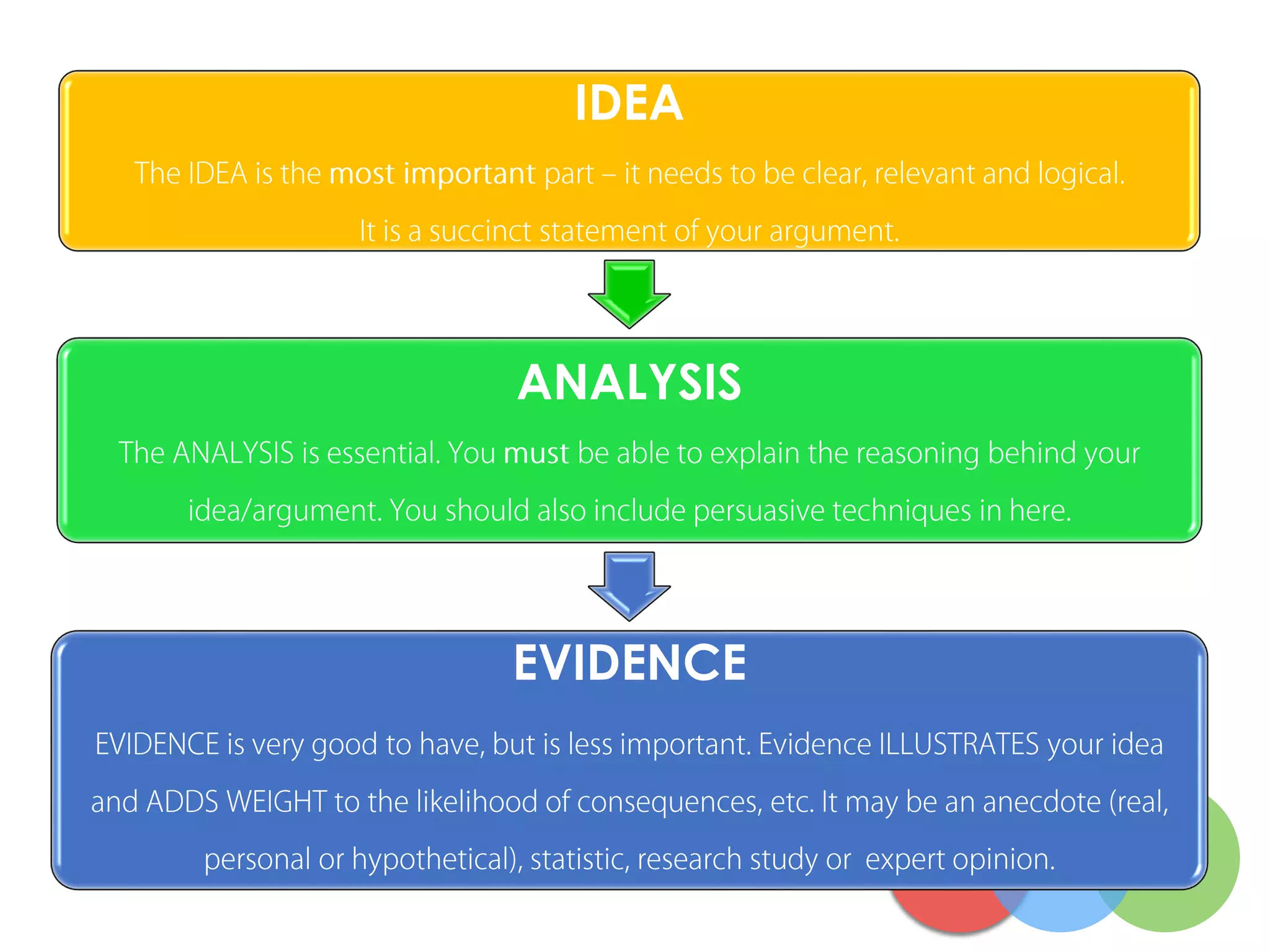 IDEA

The IDEA is the most important part – it needs to be clear, relevant and logical.

It is a succinct statement of your argument.

ANALYSIS

The ANALYSIS is essential. You must be able to explain the reasoning behind your idea/argument. You should also include persuasive techniques in here.

EVIDENCE

EVIDENCE is very good to have, but is less important. Evidence ILLUSTRATES your idea and ADDS WEIGHT to the likelihood of consequences, etc. It may be an anecdote (real, personal or hypothetical), statistic, research study or  expert opinion.